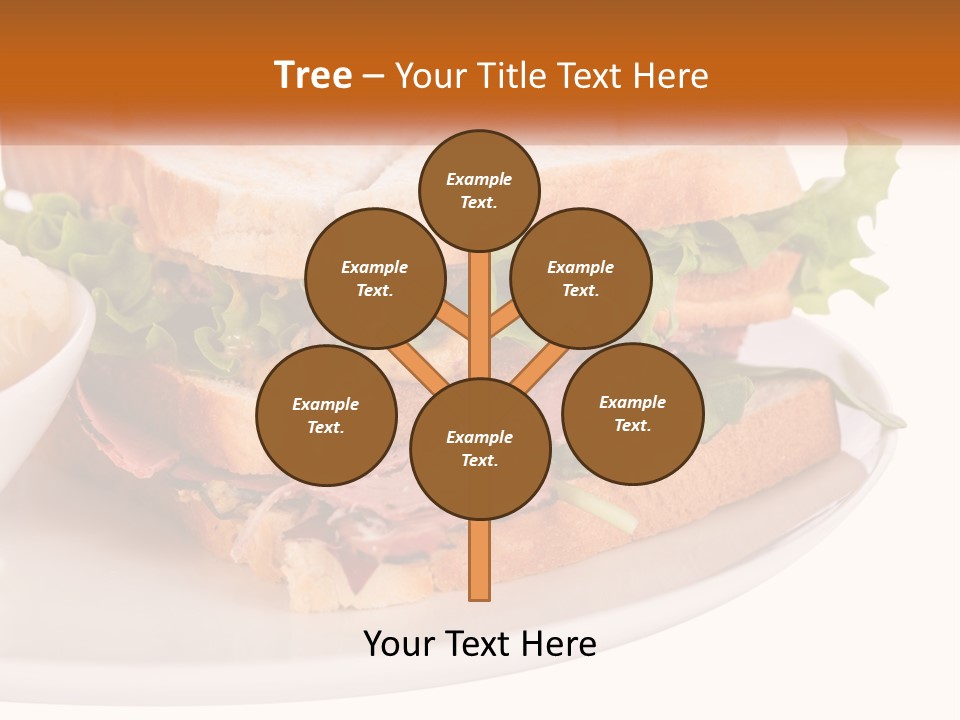 Tree – Your Title Text Here

Example Text.

Example Text.

Example Text.

Example Text.

Example Text.

Example Text.

Your Text Here